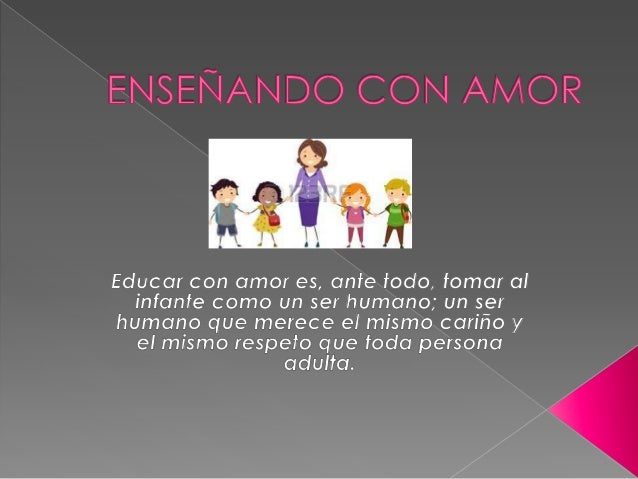 ENSEÑANDO CON AMOR

Educar con amor es, ante todo, tomar al infante como un ser humano; un ser humano que merece el mismo cariño y el mismo respeto que toda persona adulta.